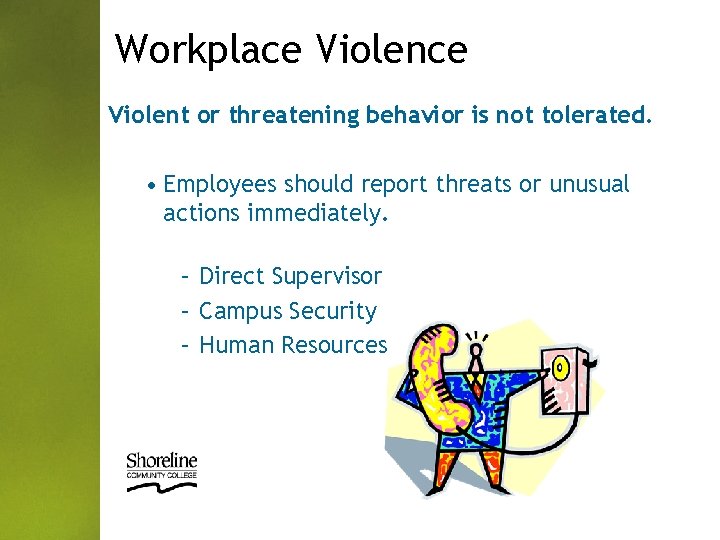 Workplace Violence

Violent or threatening behavior is not tolerated.

• Employees should report threats or unusual actions immediately.

– Direct Supervisor
– Campus Security
– Human Resources

Shoreline
COMMUNITY COLLEGE